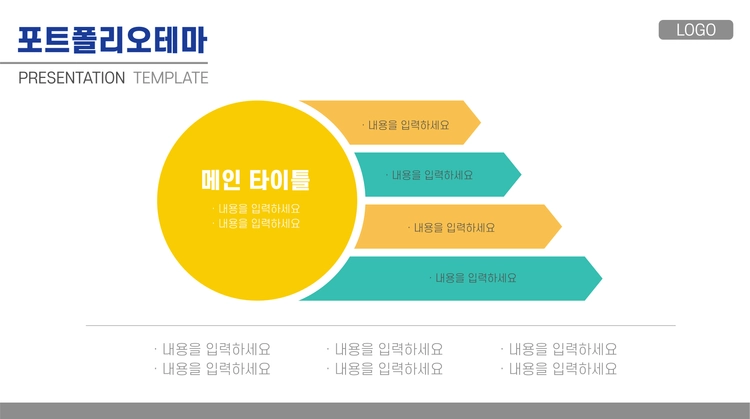 포트폴리오테마

PRESENTATION TEMPLATE

LOGO

메인 타이틀

· 내용을 입력하세요
· 내용을 입력하세요

· 내용을 입력하세요

· 내용을 입력하세요

· 내용을 입력하세요

· 내용을 입력하세요

· 내용을 입력하세요
· 내용을 입력하세요

· 내용을 입력하세요
· 내용을 입력하세요

· 내용을 입력하세요
· 내용을 입력하세요